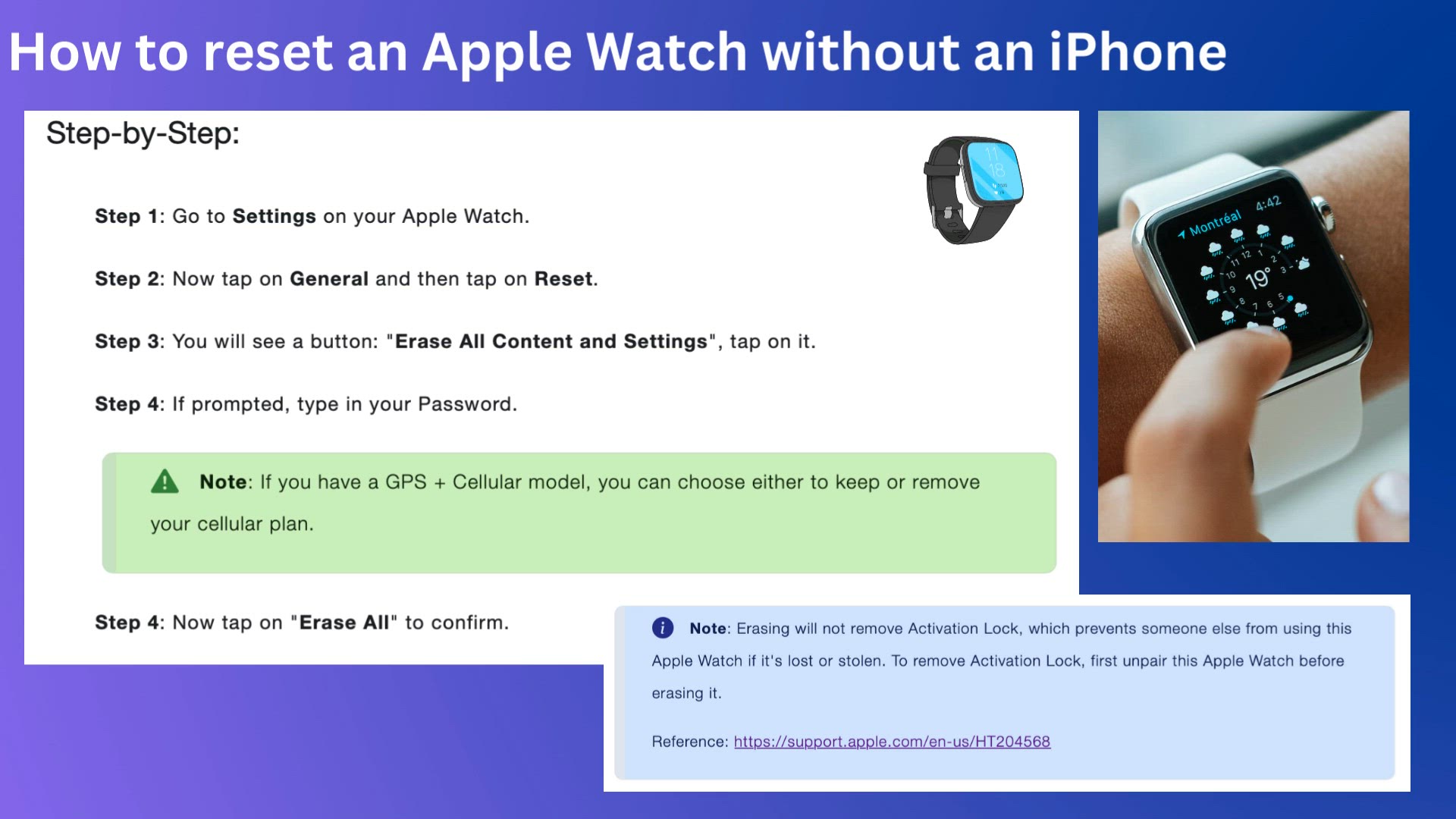 How to reset an Apple Watch without an iPhone

Step-by-Step:

11
18

Step 1: Go to Settings on your Apple Watch.

Step 2: Now tap on General and then tap on Reset.

Step 3: You will see a button: "Erase All Content and Settings", tap on it.

Step 4: If prompted, type in your Password.

Note: If you have a GPS + Cellular model, you can choose either to keep or remove your cellular plan.

Step 4: Now tap on "Erase All" to confirm.

Montréal 4:42
11 12 1 2 3 10 9 8 7 6 5
19°

Note: Erasing will not remove Activation Lock, which prevents someone else from using this Apple Watch if it's lost or stolen. To remove Activation Lock, first unpair this Apple Watch before erasing it.

Reference: https://support.apple.com/en-us/HT204568